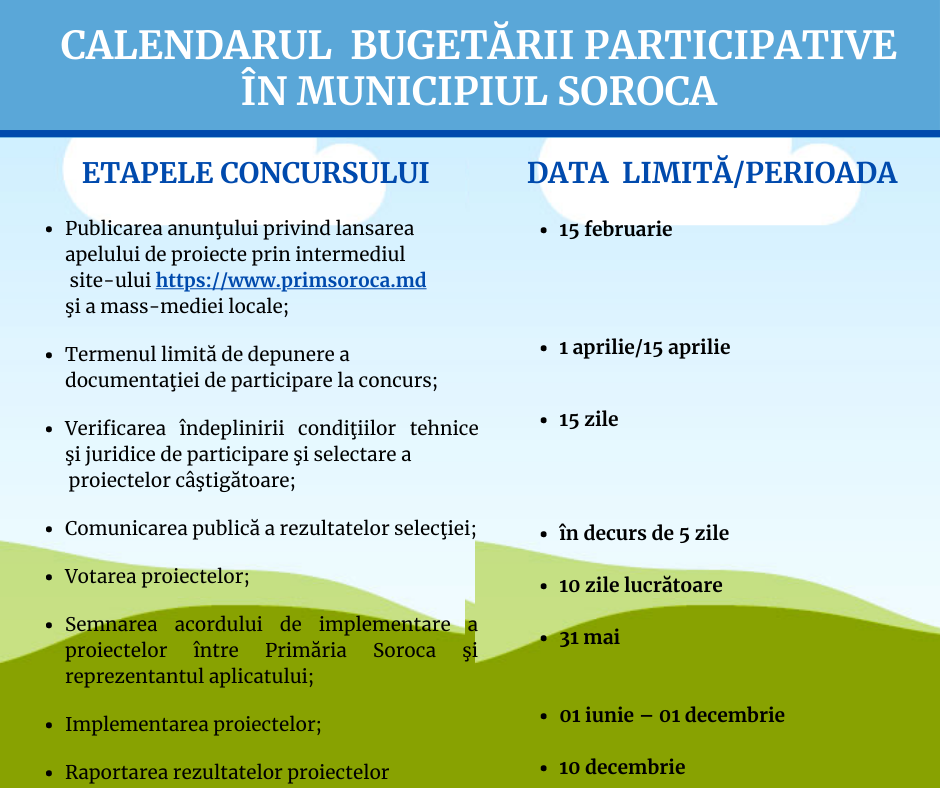 CALENDARUL BUGETĂRII PARTICIPATIVE ÎN MUNICIPIUL SOROCA

ETAPELE CONCURSULUI

- Publicarea anunţului privind lansarea apelului de proiecte prin intermediul site-ului https://www.primsoroca.md şi a mass-mediei locale;
- Termenul limită de depunere a documentaţiei de participare la concurs;
- Verificarea îndeplinirii condiţiilor tehnice şi juridice de participare şi selectare a proiectelor câştigătoare;
- Comunicarea publică a rezultatelor selecţiei;
- Votarea proiectelor;
- Semnarea acordului de implementare a proiectelor între Primăria Soroca şi reprezentantul aplicatului;
- Implementarea proiectelor;
- Raportarea rezultatelor proiectelor

DATA LIMITĂ/PERIOADA

- 15 februarie
- 1 aprilie/15 aprilie
- 15 zile
- în decurs de 5 zile
- 10 zile lucrătoare
- 31 mai
- 01 iunie – 01 decembrie
- 10 decembrie